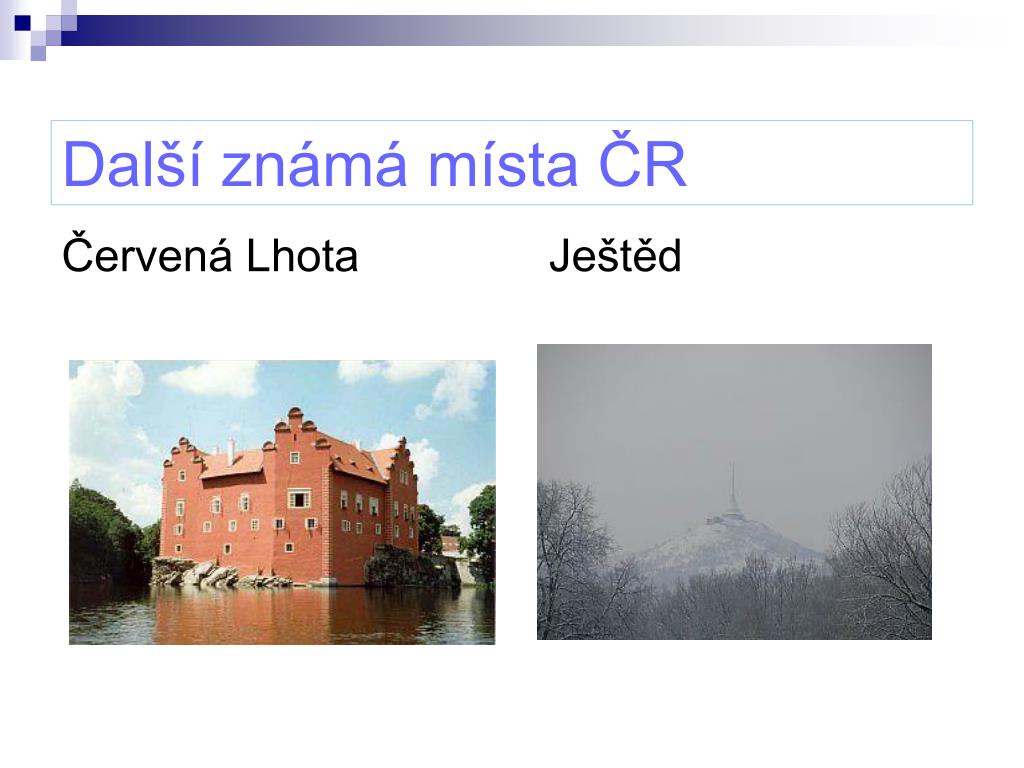 Další známá místa ČR

Červená Lhota

Ještěd